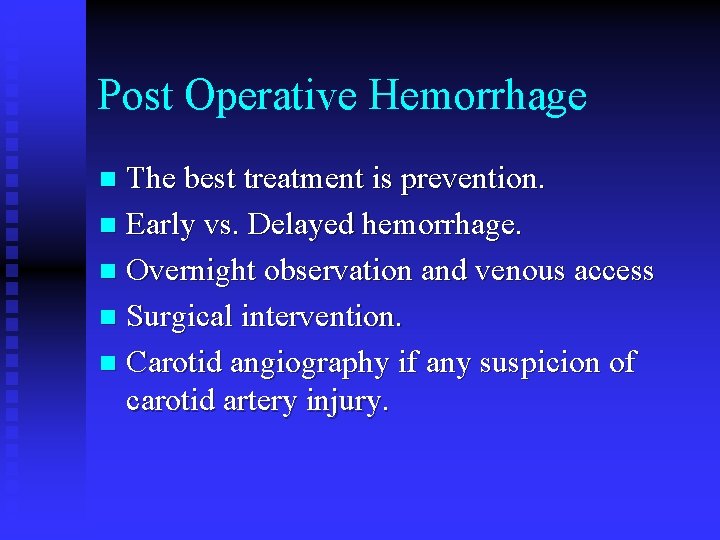 Post Operative Hemorrhage

- The best treatment is prevention.
- Early vs. Delayed hemorrhage.
- Overnight observation and venous access
- Surgical intervention.
- Carotid angiography if any suspicion of carotid artery injury.